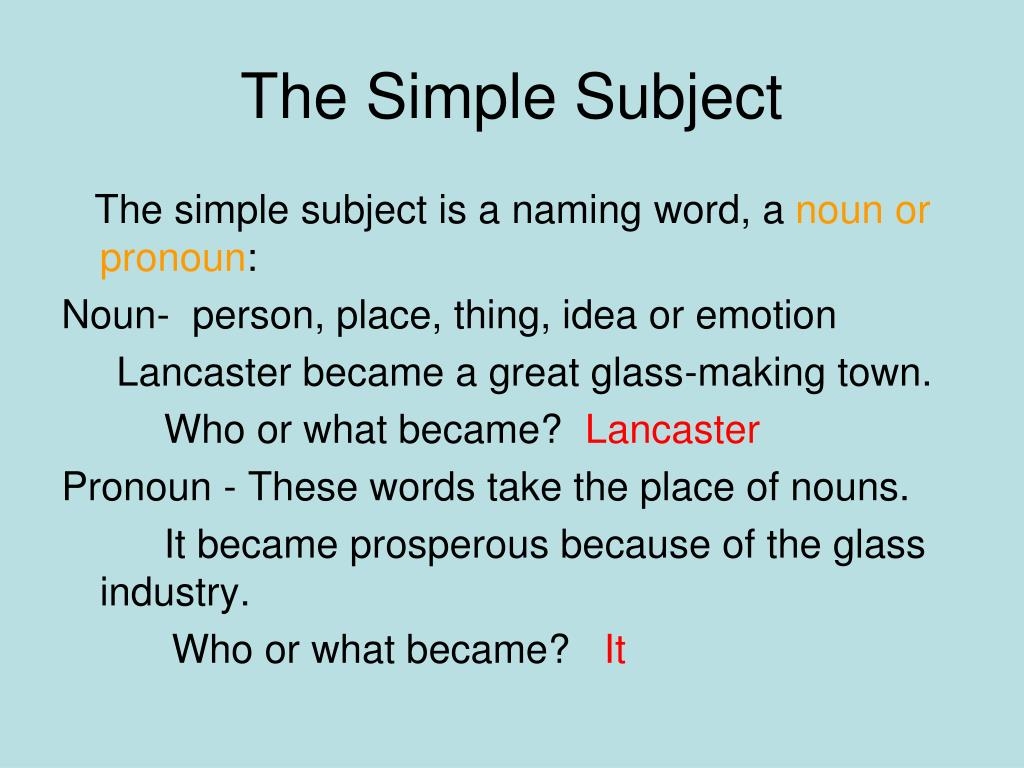 The Simple Subject

The simple subject is a naming word, a noun or pronoun:

Noun- person, place, thing, idea or emotion

Lancaster became a great glass-making town.

Who or what became? Lancaster

Pronoun - These words take the place of nouns.

It became prosperous because of the glass industry.

Who or what became? It